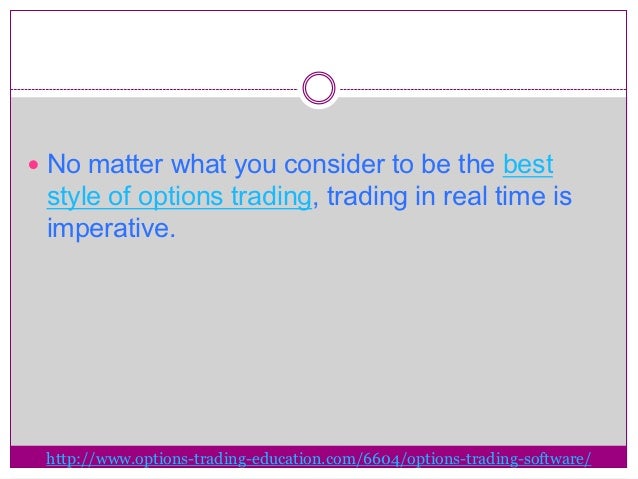 • No matter what you consider to be the best style of options trading, trading in real time is imperative.

http://www.options-trading-education.com/6604/options-trading-software/